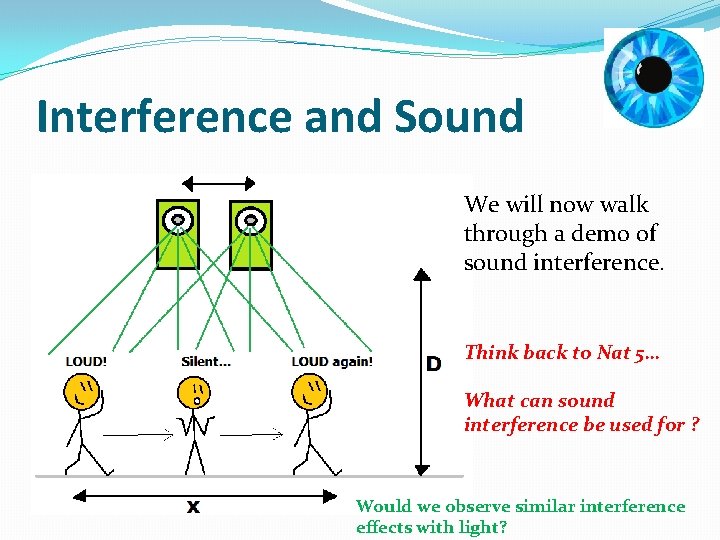 Interference and Sound

LOUD!

Silent...

LOUD again!

D

x

We will now walk through a demo of sound interference.

Think back to Nat 5…

What can sound interference be used for ?

Would we observe similar interference effects with light?